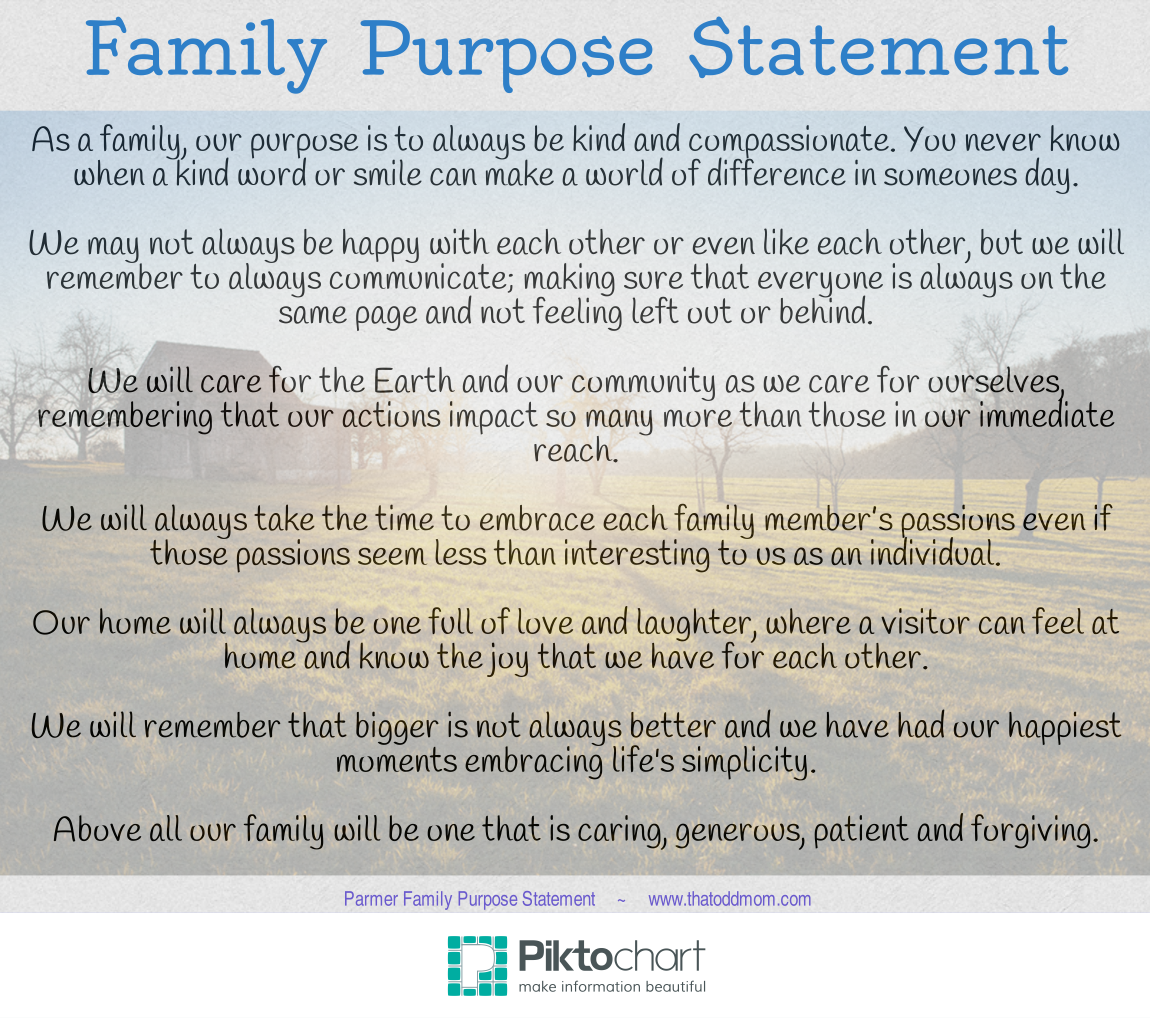 Family Purpose Statement

As a family, our purpose is to always be kind and compassionate. You never know when a kind word or smile can make a world of difference in someones day.

We may not always be happy with each other or even like each other, but we will remember to always communicate; making sure that everyone is always on the same page and not feeling left out or behind.

We will care for the Earth and our community as we care for ourselves, remembering that our actions impact so many more than those in our immediate reach.

We will always take the time to embrace each family member's passions even if those passions seem less than interesting to us as an individual.

Our home will always be one full of love and laughter, where a visitor can feel at home and know the joy that we have for each other.

We will remember that bigger is not always better and we have had our happiest moments embracing life's simplicity.

Above all our family will be one that is caring, generous, patient and forgiving.

Parmer Family Purpose Statement ~ www.thatoddmom.com

Piktochart
make information beautiful